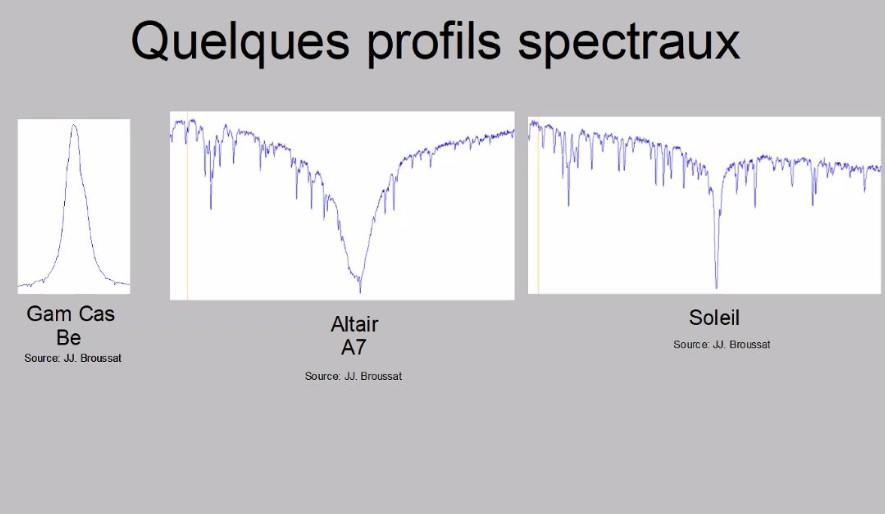 Quelques profils spectraux

Gam Cas
Be
Source: JJ. Broussat

Altair
A7
Source: JJ. Broussat

Soleil
Source: JJ. Broussat